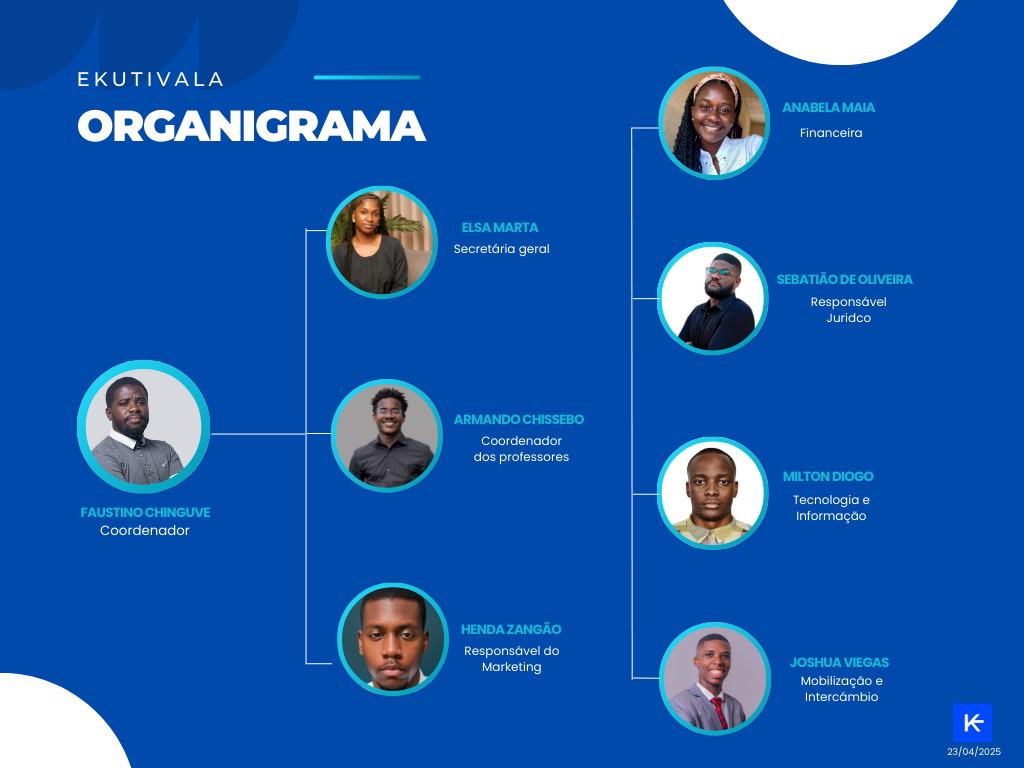 EKUTIVALA

ORGANIGRAMA

FAUSTINO CHINGUVE
Coordenador

ELSA MARTA
Secretária geral

ARMANDO CHISSEBO
Coordenador dos professores

HENDA ZANGÃO
Responsável do Marketing

ANABELA MAIA
Financeira

SEBATIÃO DE OLIVEIRA
Responsável Juridco

MILTON DIOGO
Tecnologia e Informação

JOSHUA VIEGAS
Mobilização e Intercâmbio

23/04/2025